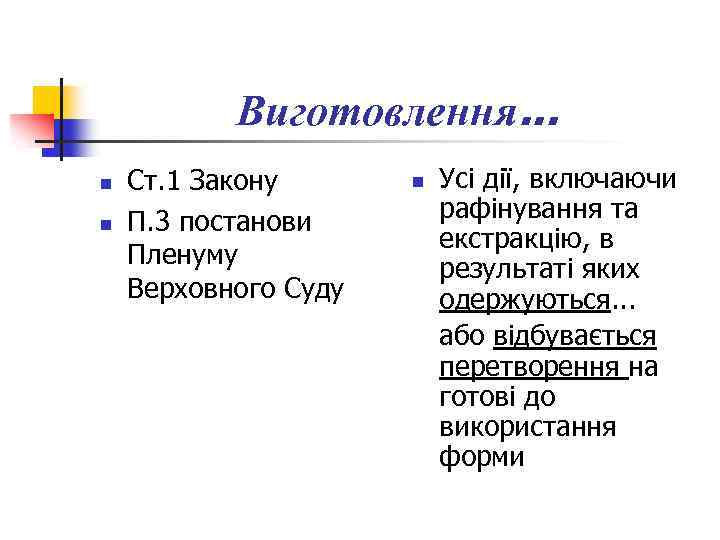 Виготовлення…

Ст.1 Закону

П.3 постанови Пленуму Верховного Суду

Усі дії, включаючи рафінування та екстракцію, в результаті яких одержуються…

або відбувається перетворення на готові до використання форми